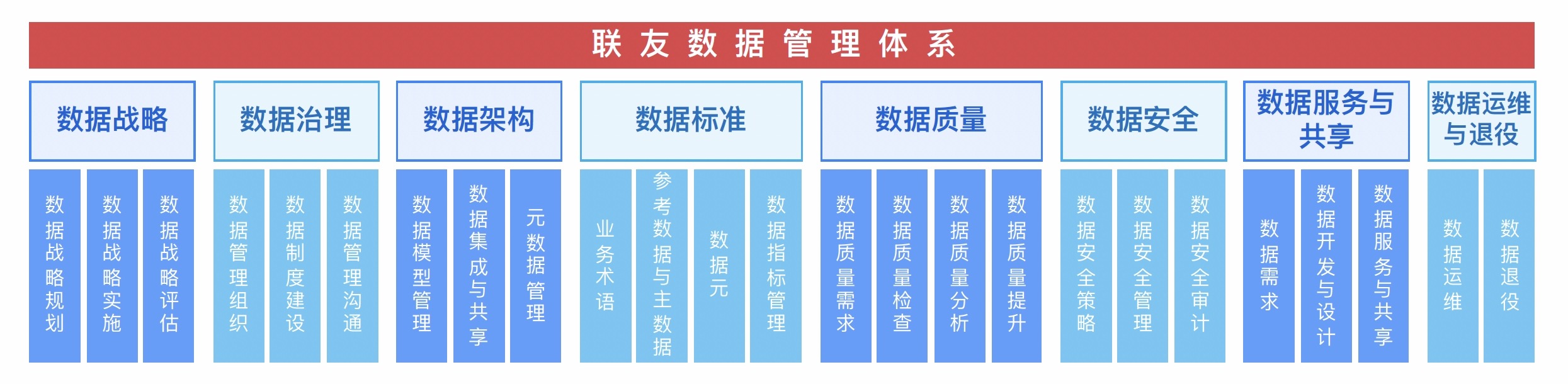 联友数据管理体系

数据战略
数据战略规划
数据战略实施
数据战略评估

数据治理
数据管理组织
数据制度建设
数据管理沟通

数据架构
数据模型管理
数据集成与共享
元数据管理

数据标准
业务术语
参考数据与主数据
数据元
数据指标管理

数据质量
数据质量需求
数据质量检查
数据质量分析
数据质量提升

数据安全
数据安全策略
数据安全管理
数据安全审计

数据服务与共享
数据需求
数据开发与设计
数据服务与共享

数据运维与退役
数据运维
数据退役